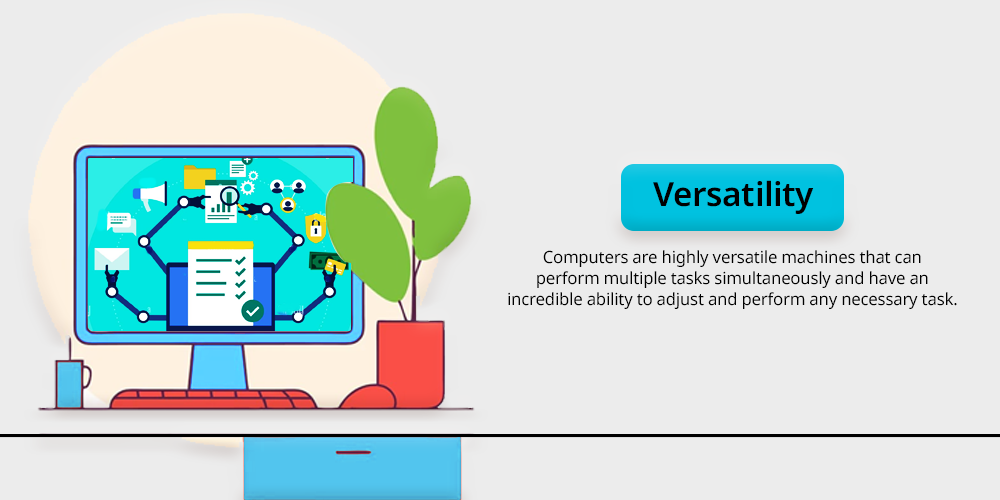 Versatility

Computers are highly versatile machines that can perform multiple tasks simultaneously and have an incredible ability to adjust and perform any necessary task.